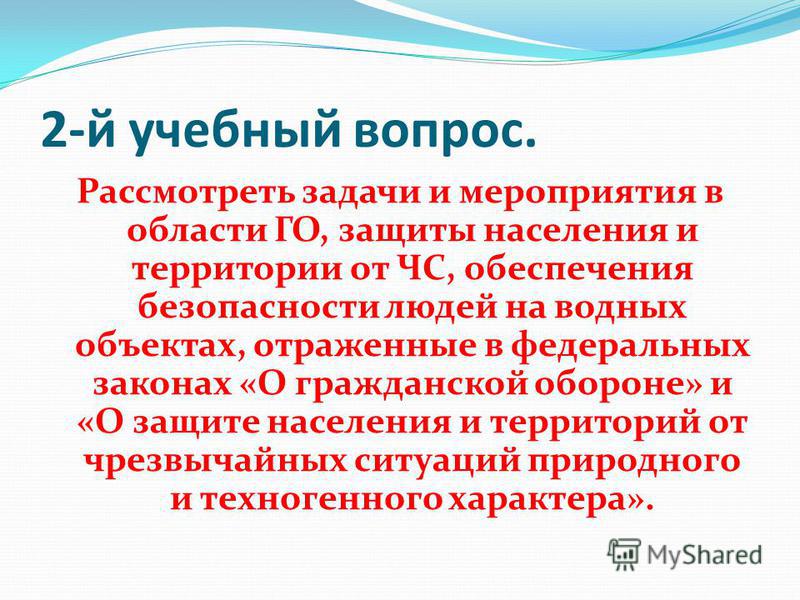 2-й учебный вопрос.

Рассмотреть задачи и мероприятия в области ГО, защиты населения и территории от ЧС, обеспечения безопасности людей на водных объектах, отраженные в федеральных законах «О гражданской обороне» и «О защите населения и территорий от чрезвычайных ситуаций природного и техногенного характера».

MyShared